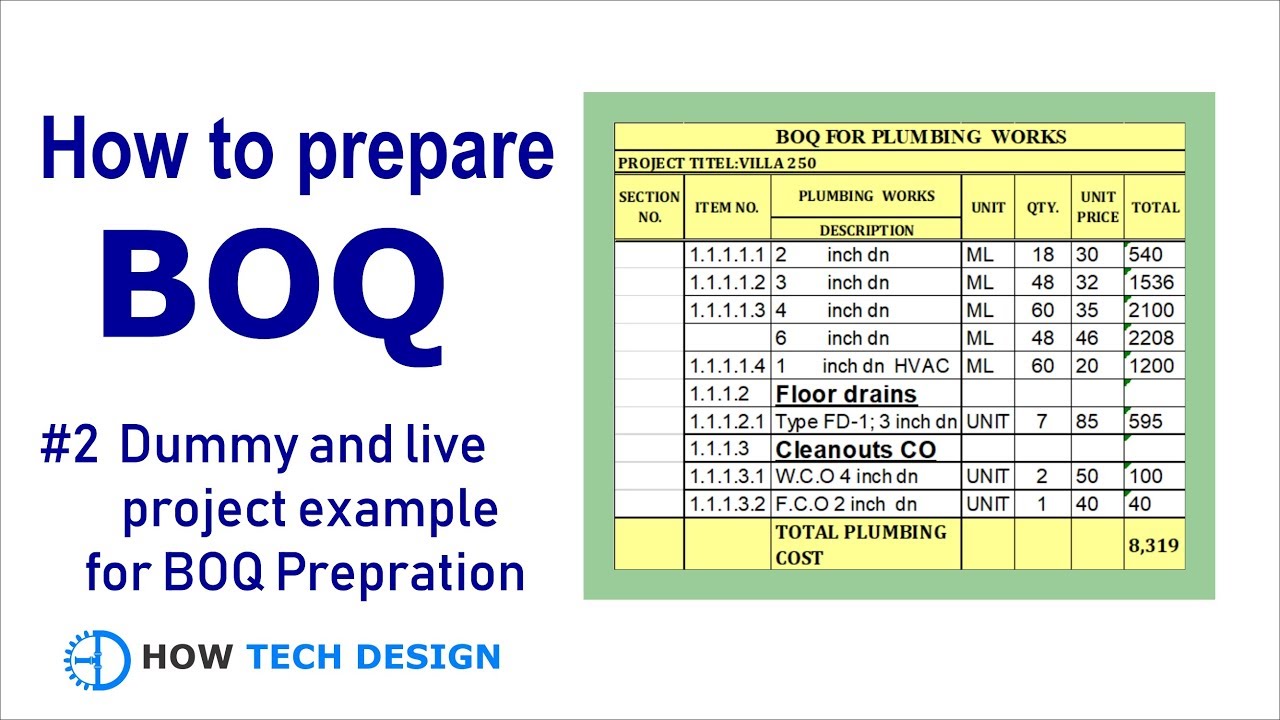 How to prepare

BOQ

#2 Dummy and live project example for BOQ Prepration

HOW TECH DESIGN

BOQ FOR PLUMBING WORKS

PROJECT TITEL:VILLA 250

| SECTION NO. | ITEM NO. | PLUMBING WORKS DESCRIPTION | UNIT | QTY. | UNIT PRICE | TOTAL |
|---|---|---|---|---|---|---|
| | 1.1.1.1.1 | 2 inch dn | ML | 18 | 30 | 540 |
| | 1.1.1.1.2 | 3 inch dn | ML | 48 | 32 | 1536 |
| | 1.1.1.1.3 | 4 inch dn | ML | 60 | 35 | 2100 |
| | | 6 inch dn | ML | 48 | 46 | 2208 |
| | 1.1.1.1.4 | 1 inch dn HVAC | ML | 60 | 20 | 1200 |
| | 1.1.1.2 | Floor drains | | | | |
| | 1.1.1.2.1 | Type FD-1; 3 inch dn | UNIT | 7 | 85 | 595 |
| | 1.1.1.3 | Cleanouts CO | | | | |
| | 1.1.1.3.1 | W.C.O 4 inch dn | UNIT | 2 | 50 | 100 |
| | 1.1.1.3.2 | F.C.O 2 inch dn | UNIT | 1 | 40 | 40 |
| | | TOTAL PLUMBING COST | | | | 8,319 |